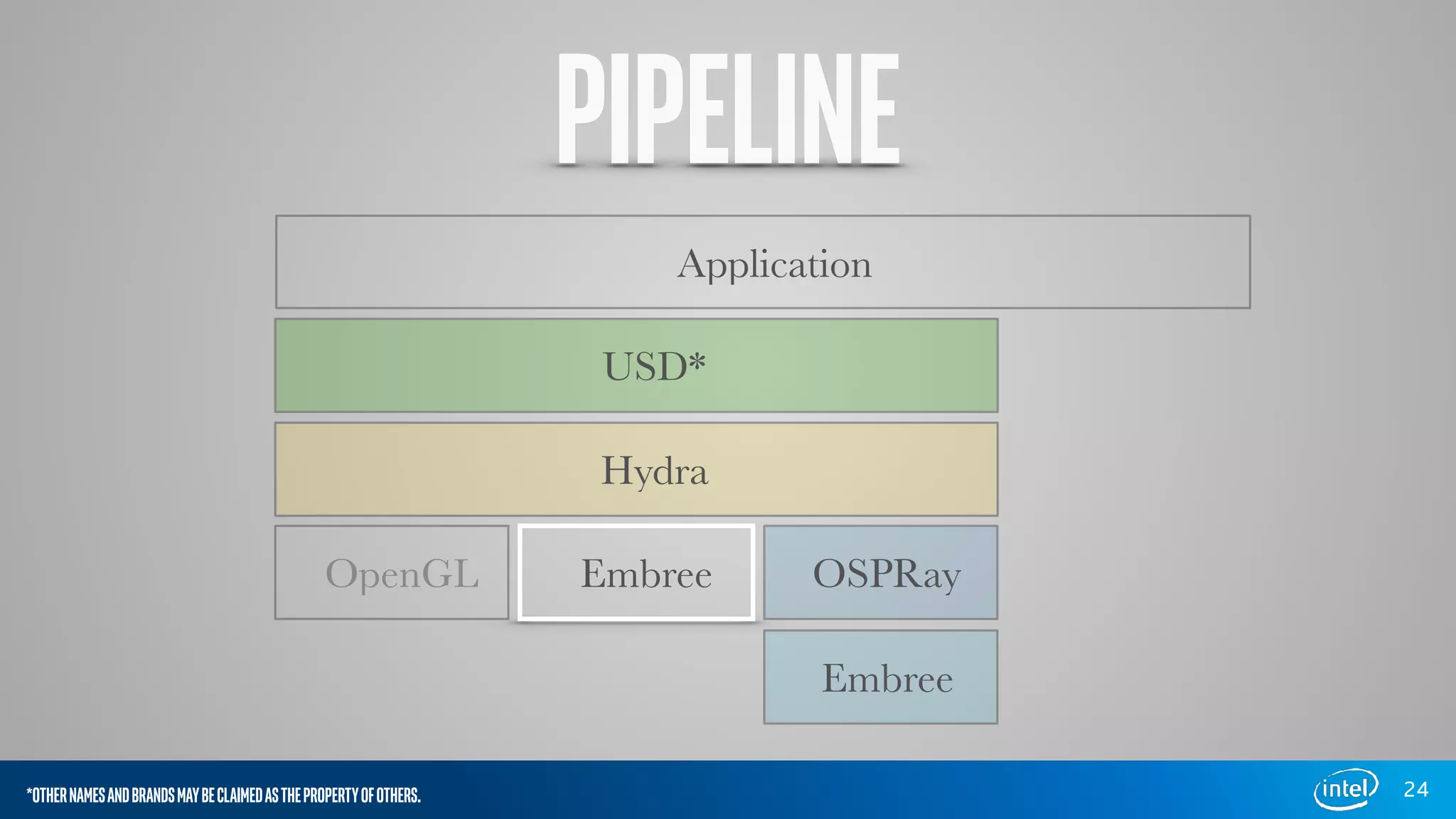 PIPELINE

Application

USD*

Hydra

OpenGL

Embree

OSPRay

Embree

*OTHER NAMES AND BRANDS MAY BE CLAIMED AS THE PROPERTY OF OTHERS.

intel

24